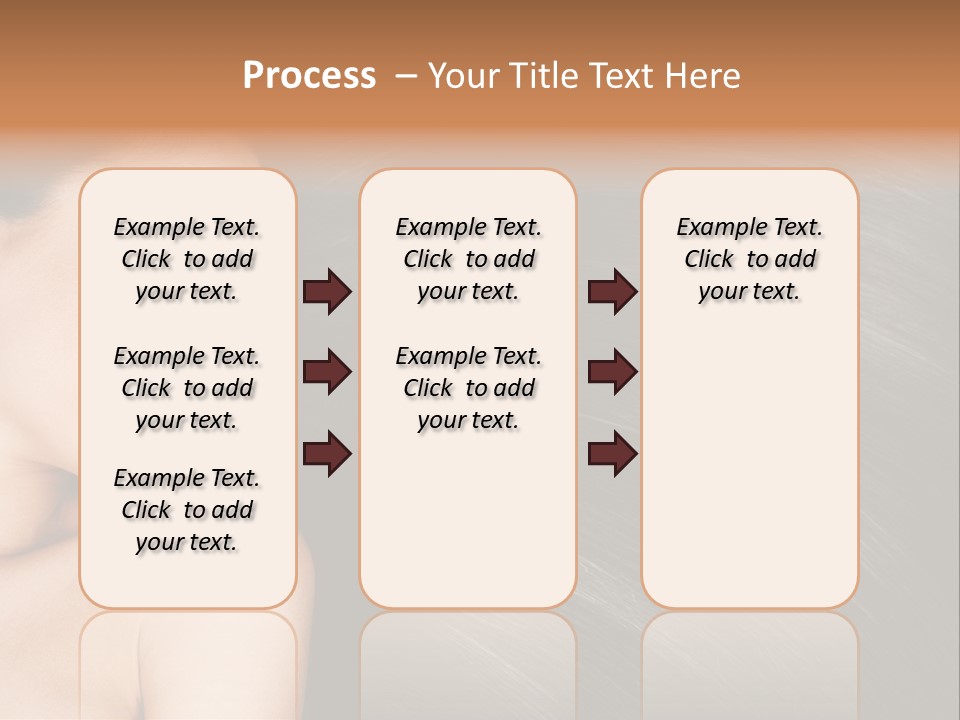 Process – Your Title Text Here

Example Text. Click to add your text.

Example Text. Click to add your text.

Example Text. Click to add your text.

Example Text. Click to add your text.

Example Text. Click to add your text.

Example Text. Click to add your text.